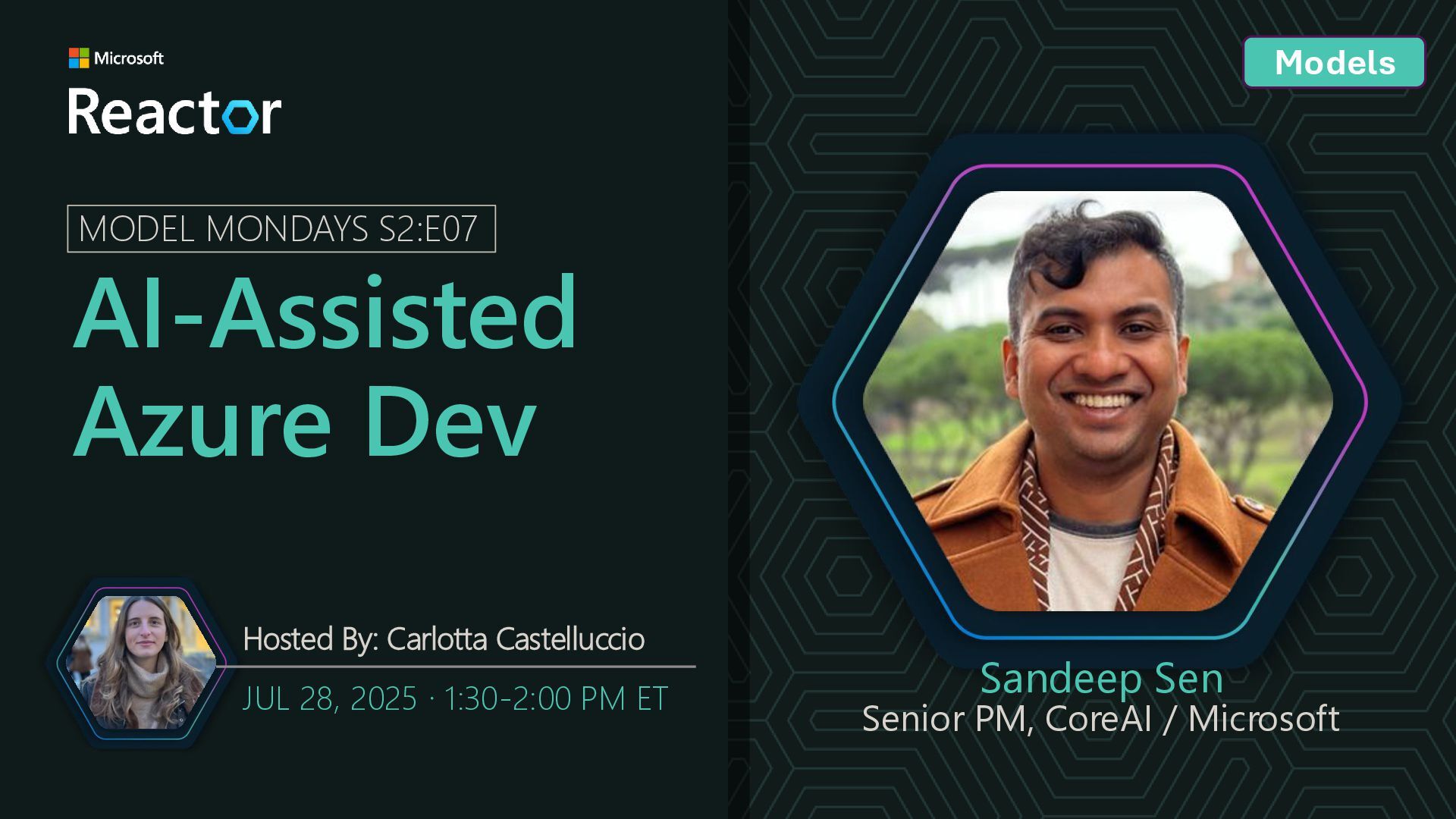 Microsoft
Reactor

Models

MODEL MONDAYS S2:E07

AI-Assisted Azure Dev

Hosted By: Carlotta Castelluccio

JUL 28, 2025 · 1:30-2:00 PM ET

Sandeep Sen
Senior PM, CoreAI / Microsoft